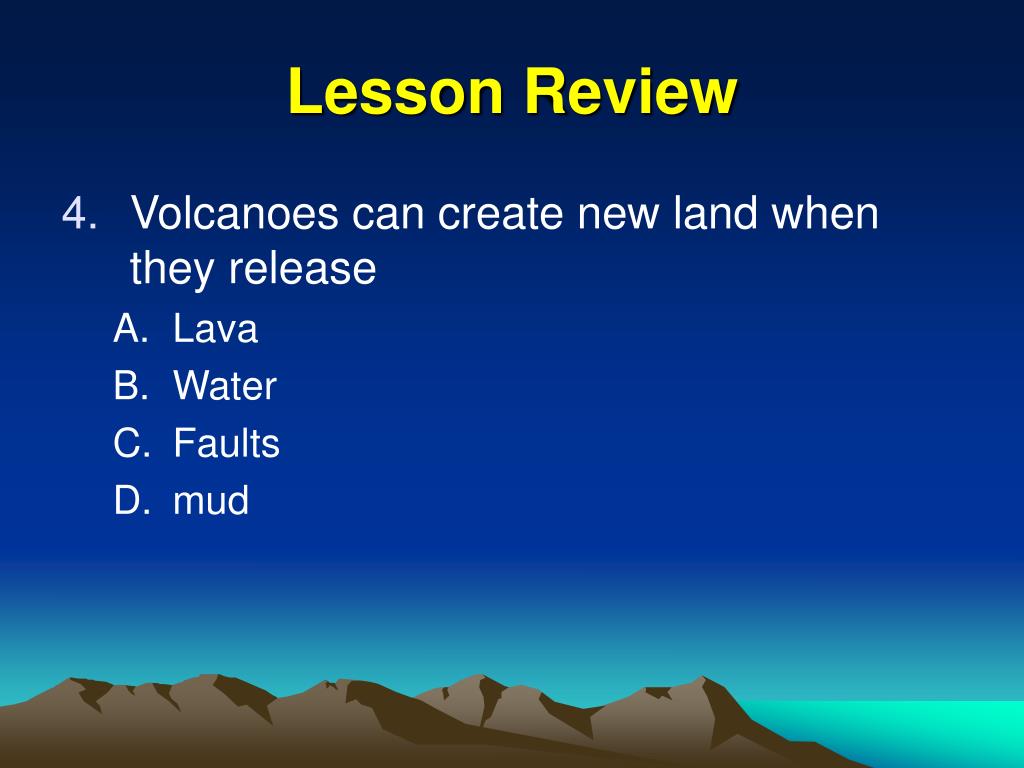 Lesson Review

4. Volcanoes can create new land when they release
A. Lava
B. Water
C. Faults
D. mud